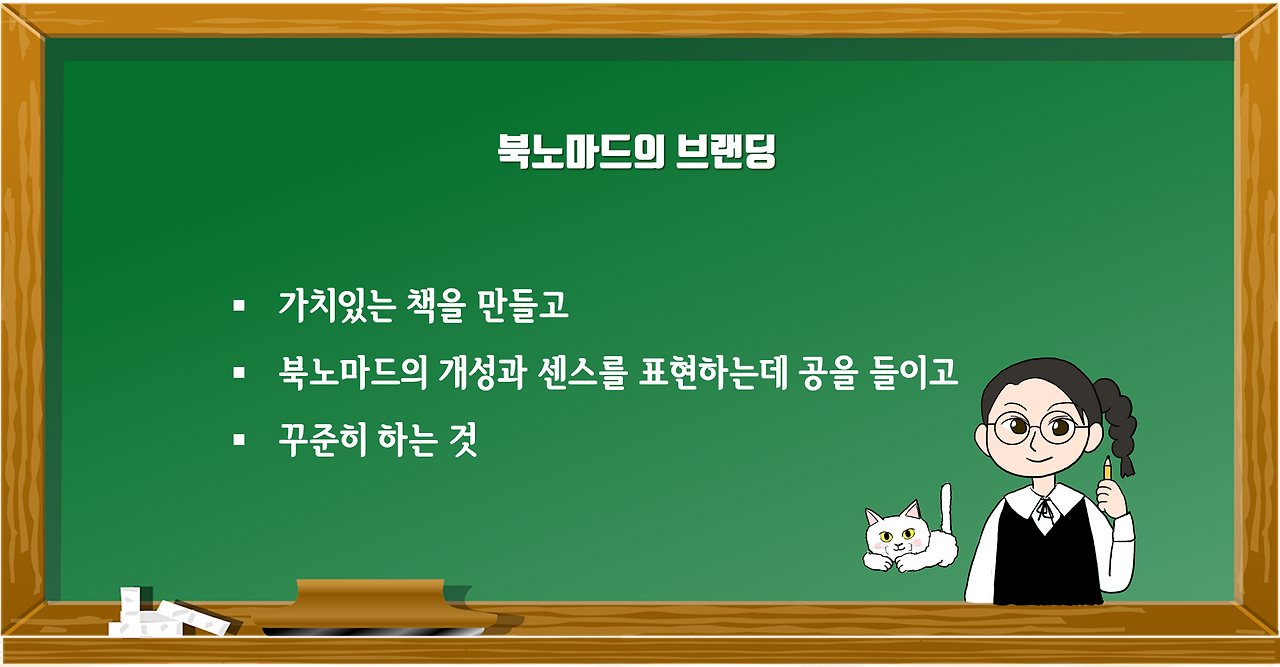 북노마드의 브랜딩

▪ 가치있는 책을 만들고

▪ 북노마드의 개성과 센스를 표현하는데 공을 들이고

▪ 꾸준히 하는 것